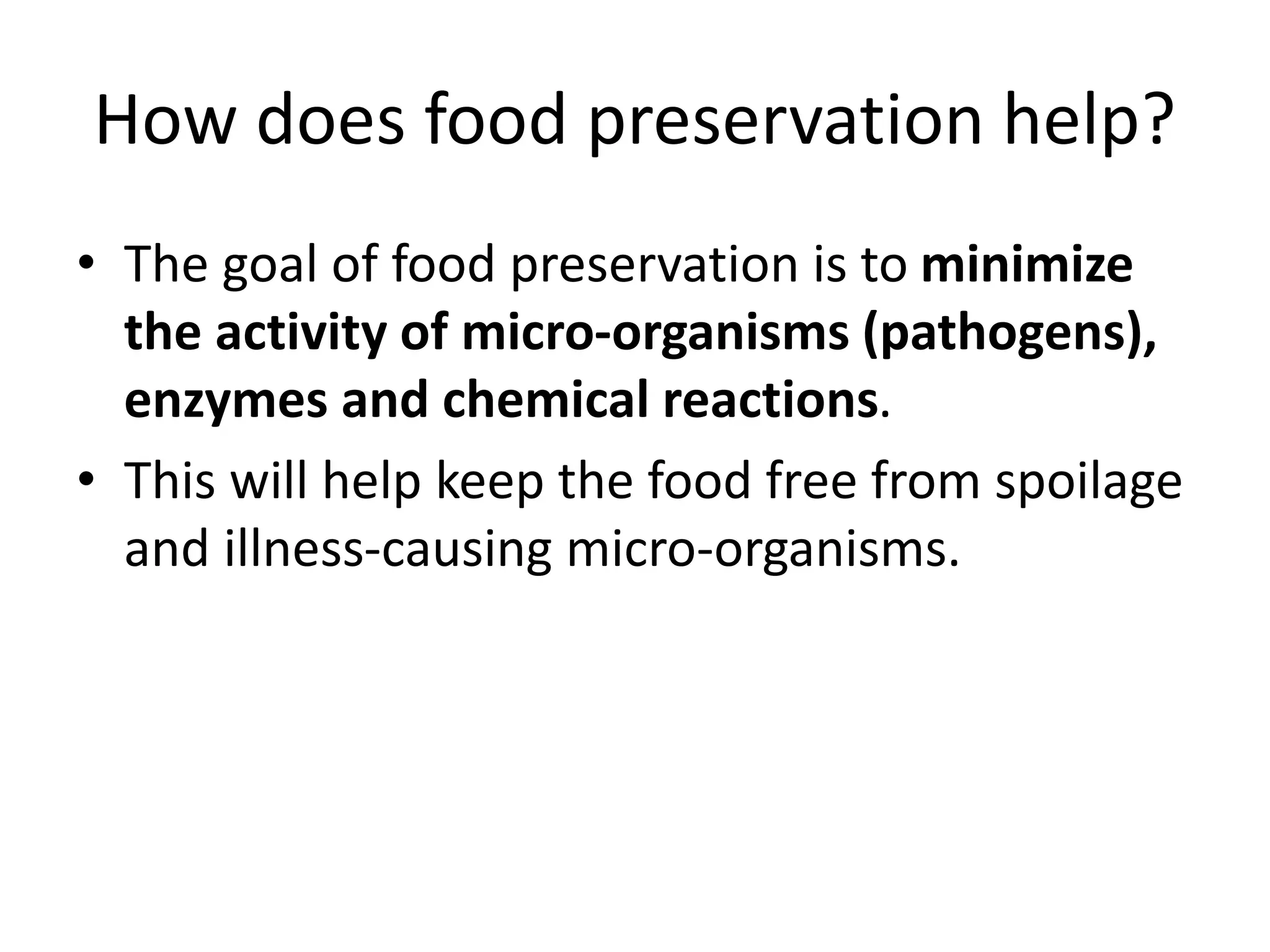 How does food preservation help?

• The goal of food preservation is to minimize the activity of micro-organisms (pathogens), enzymes and chemical reactions.

• This will help keep the food free from spoilage and illness-causing micro-organisms.